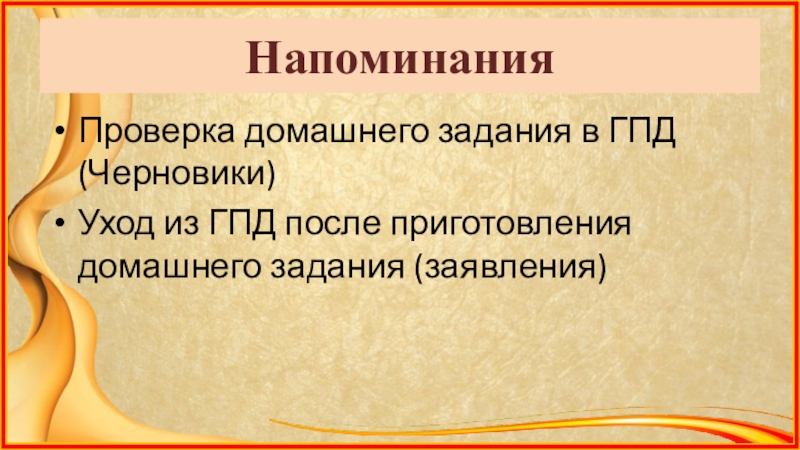 Напоминания

• Проверка домашнего задания в ГПД (Черновики)

• Уход из ГПД после приготовления домашнего задания (заявления)